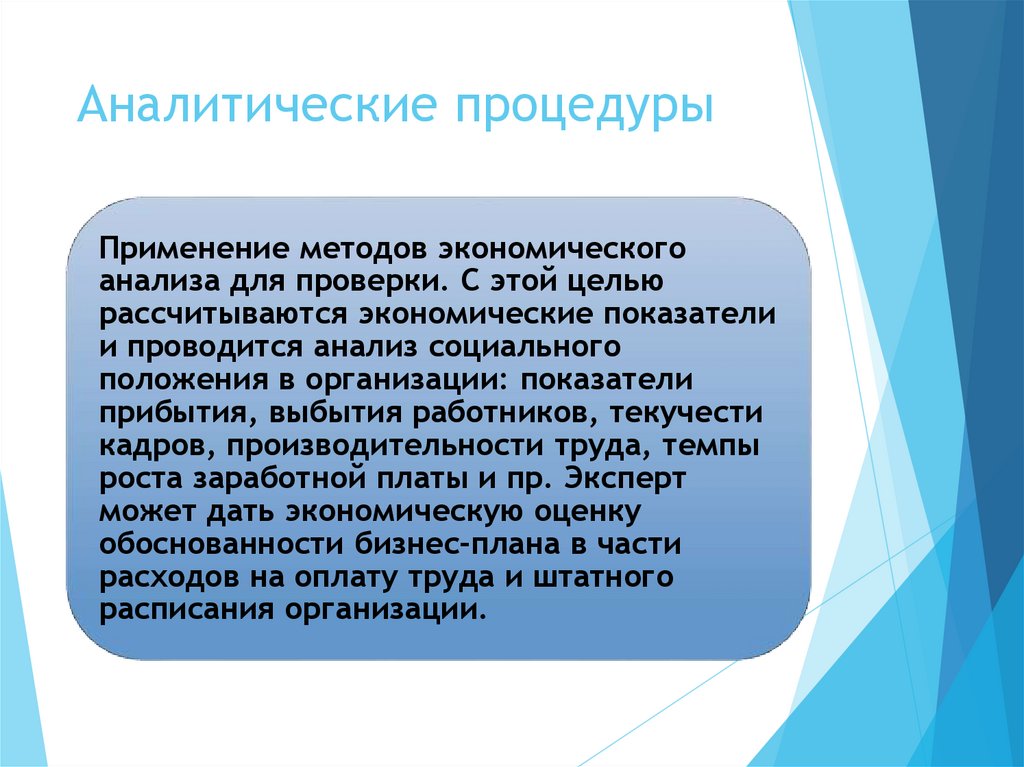 Аналитические процедуры

Применение методов экономического анализа для проверки. С этой целью рассчитываются экономические показатели и проводится анализ социального положения в организации: показатели прибытия, выбытия работников, текучести кадров, производительности труда, темпы роста заработной платы и пр. Эксперт может дать экономическую оценку обоснованности бизнес-плана в части расходов на оплату труда и штатного расписания организации.